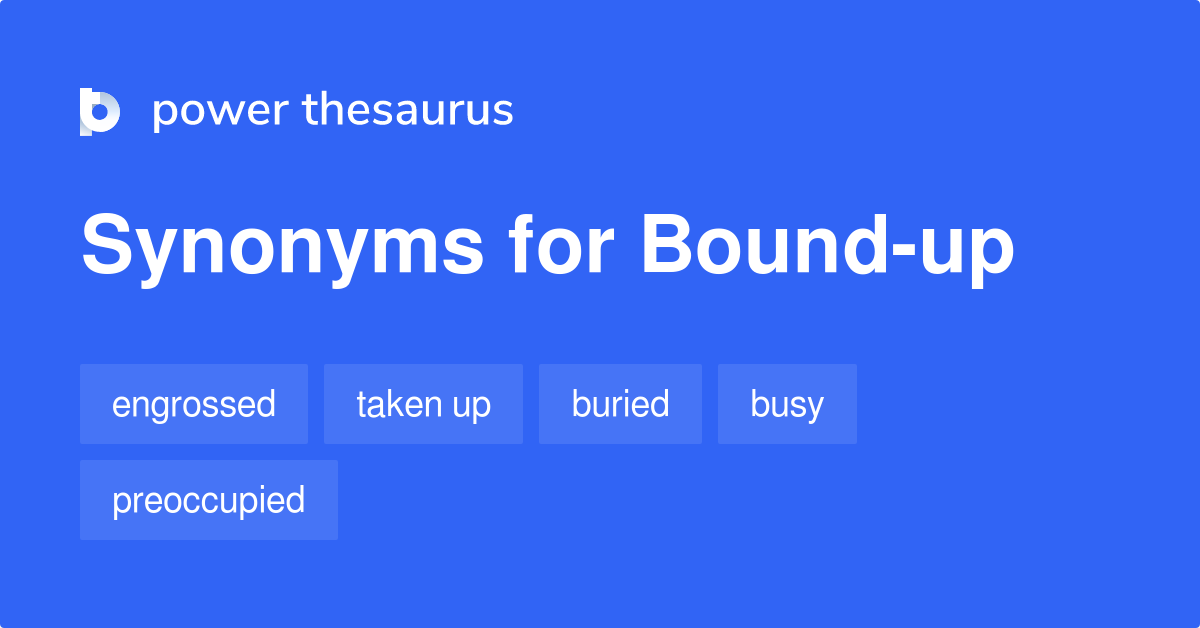 power thesaurus

Synonyms for Bound-up

engrossed
taken up
buried
busy
preoccupied